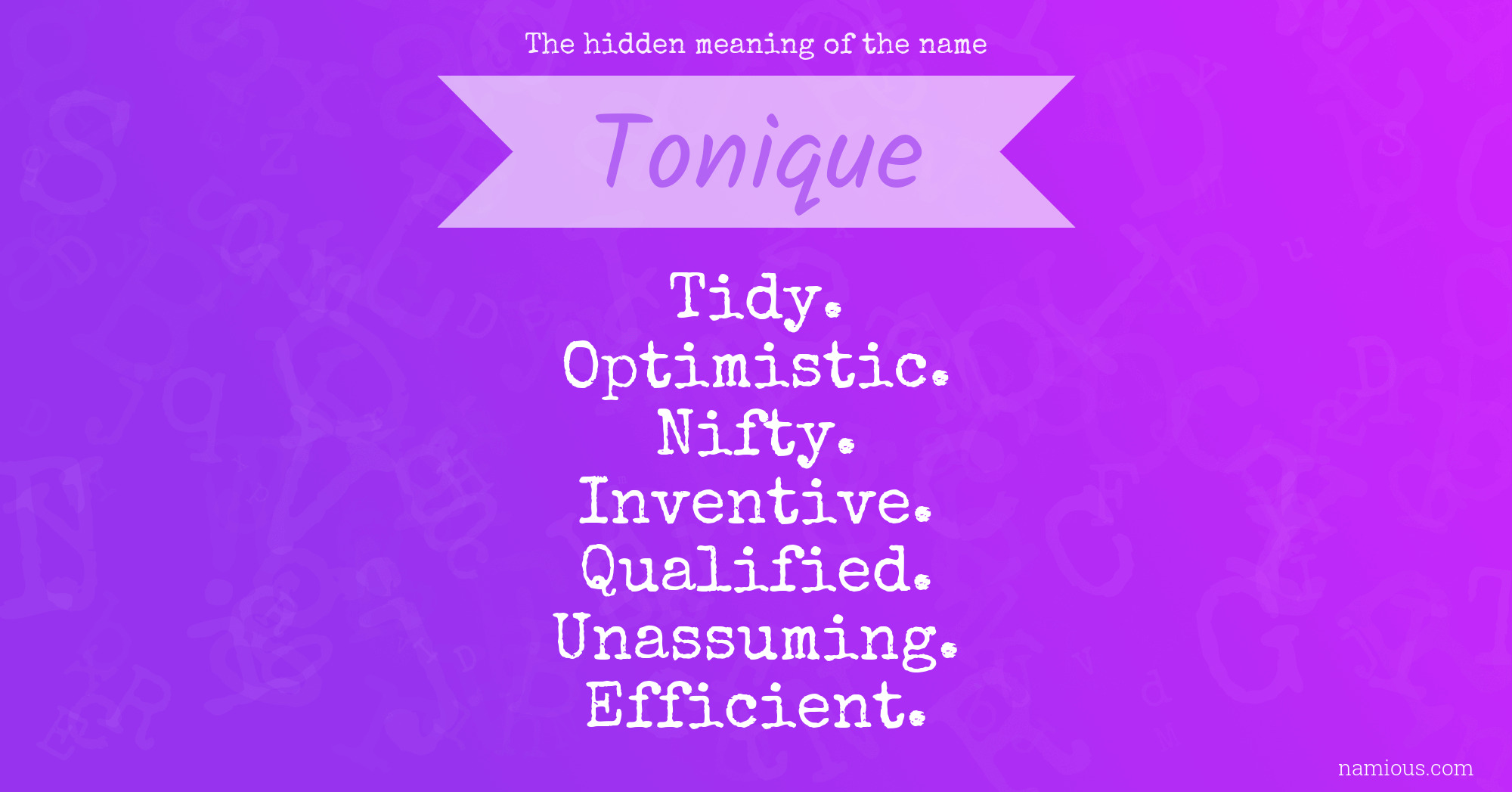 The hidden meaning of the name

Tonique

Tidy.
Optimistic.
Nifty.
Inventive.
Qualified.
Unassuming.
Efficient.

namious.com